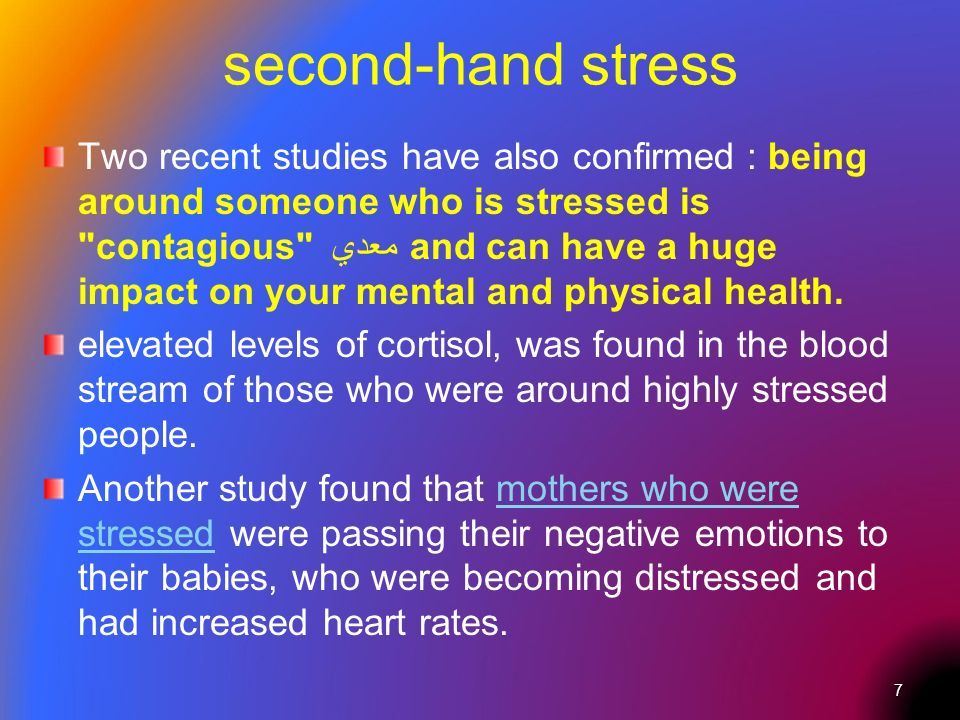 second-hand stress

Two recent studies have also confirmed : being around someone who is stressed is "contagious" معدي and can have a huge impact on your mental and physical health.

elevated levels of cortisol, was found in the blood stream of those who were around highly stressed people.

Another study found that mothers who were stressed were passing their negative emotions to their babies, who were becoming distressed and had increased heart rates.

7